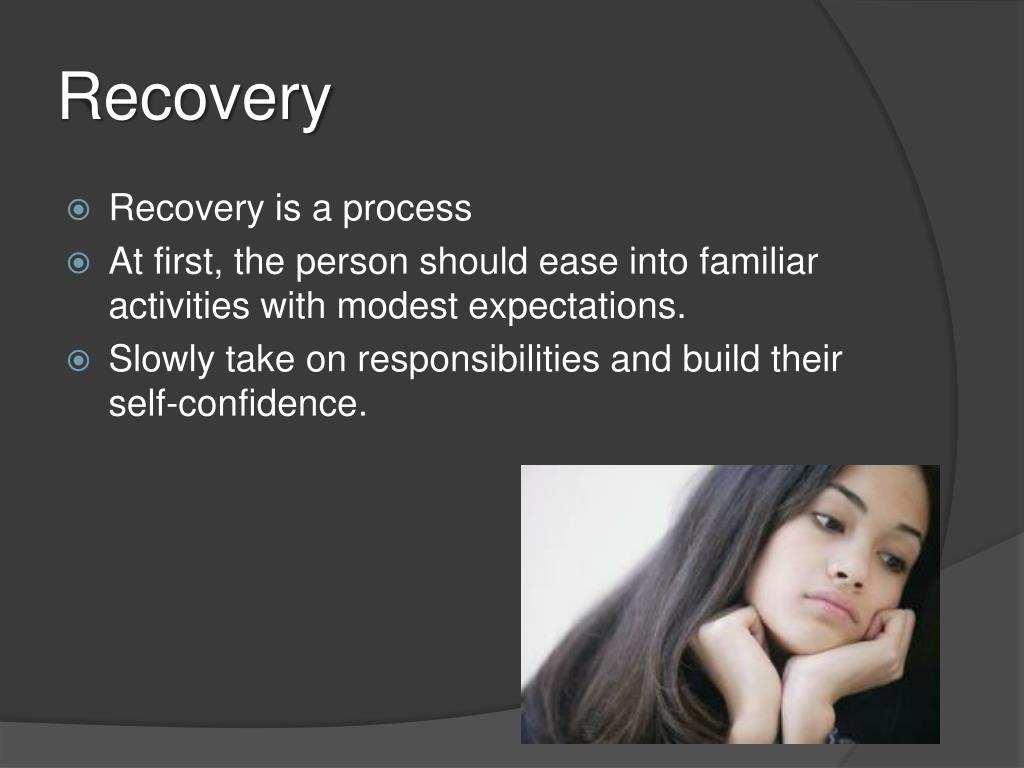 Recovery

Recovery is a process
At first, the person should ease into familiar activities with modest expectations.
Slowly take on responsibilities and build their self-confidence.